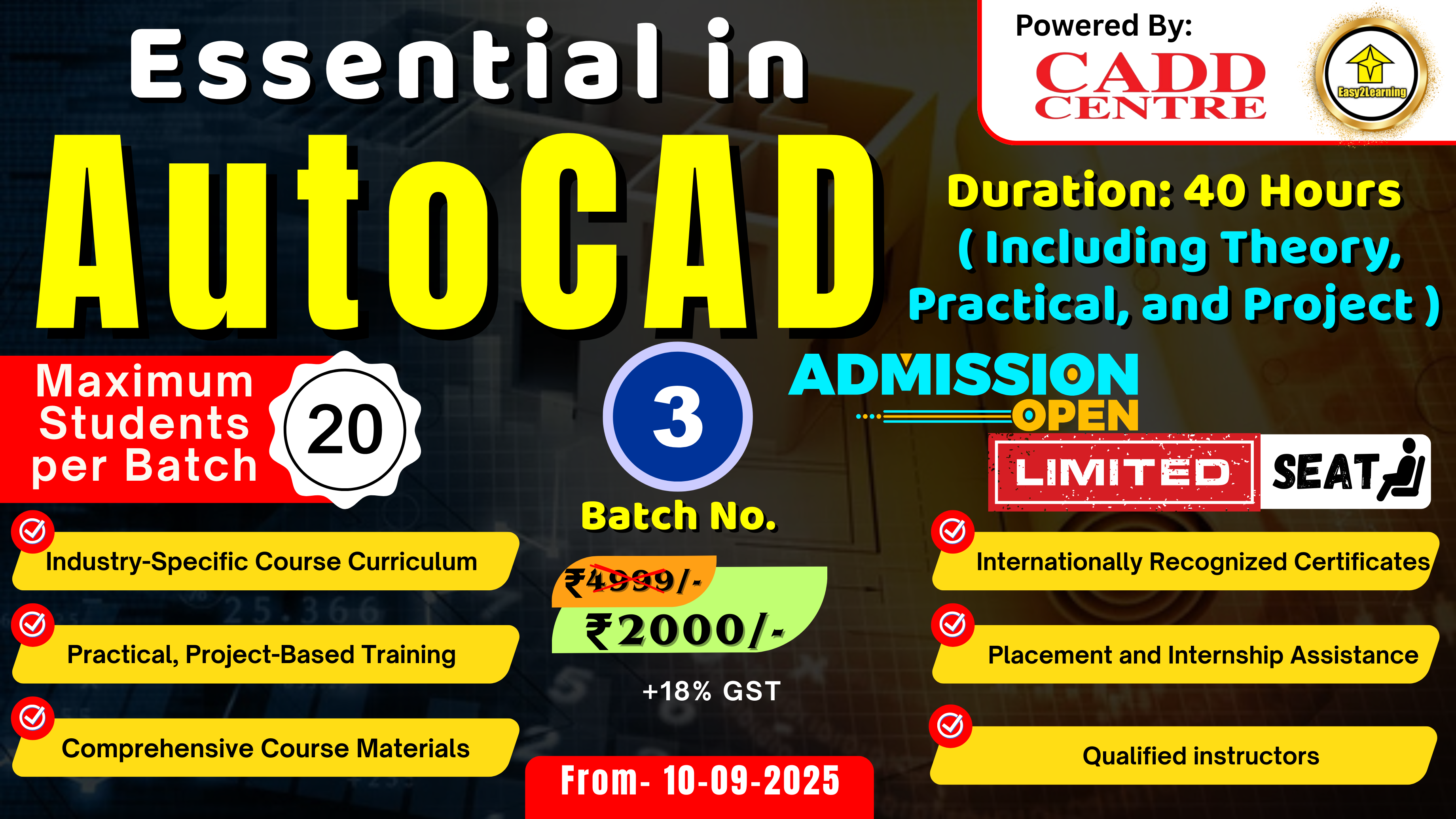 Essential in AutoCAD

Powered By: CADD CENTRE

Easy2Learning

Duration: 40 Hours ( Including Theory, Practical, and Project )

Maximum Students per Batch 20

3 Batch No.

ADMISSION OPEN

LIMITED SEAT

Industry-Specific Course Curriculum

Practical, Project-Based Training

Comprehensive Course Materials

₹4999/-
₹2000/-
+18% GST

From- 10-09-2025

Internationally Recognized Certificates

Placement and Internship Assistance

Qualified instructors